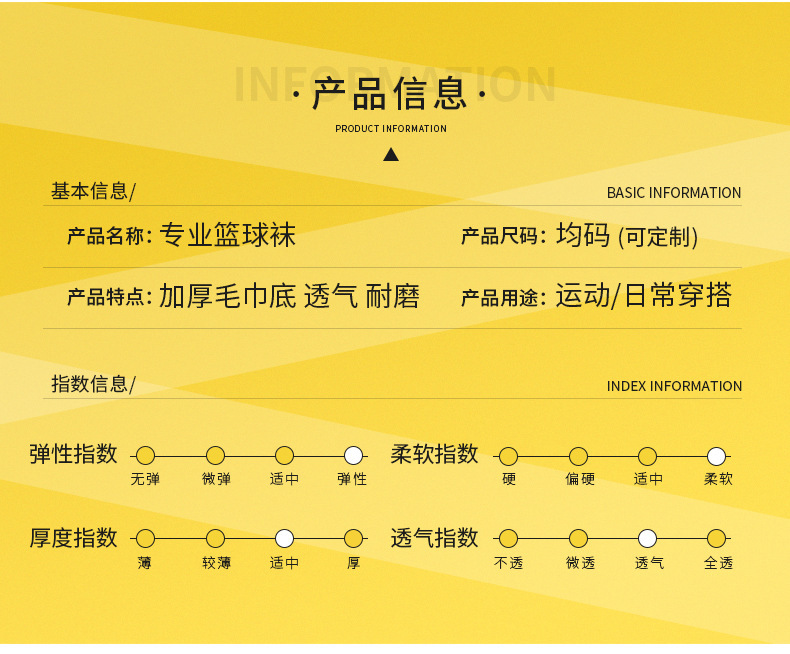 INFORMATION
· 产品信息 ·
PRODUCT INFORMATION

基本信息/ BASIC INFORMATION

产品名称: 专业篮球袜
产品尺码: 均码 (可定制)

产品特点: 加厚毛巾底 透气 耐磨
产品用途: 运动/日常穿搭

指数信息/ INDEX INFORMATION

弹性指数
无弹 微弹 适中 弹性

柔软指数
硬 偏硬 适中 柔软

厚度指数
薄 较薄 适中 厚

透气指数
不透 微透 透气 全透